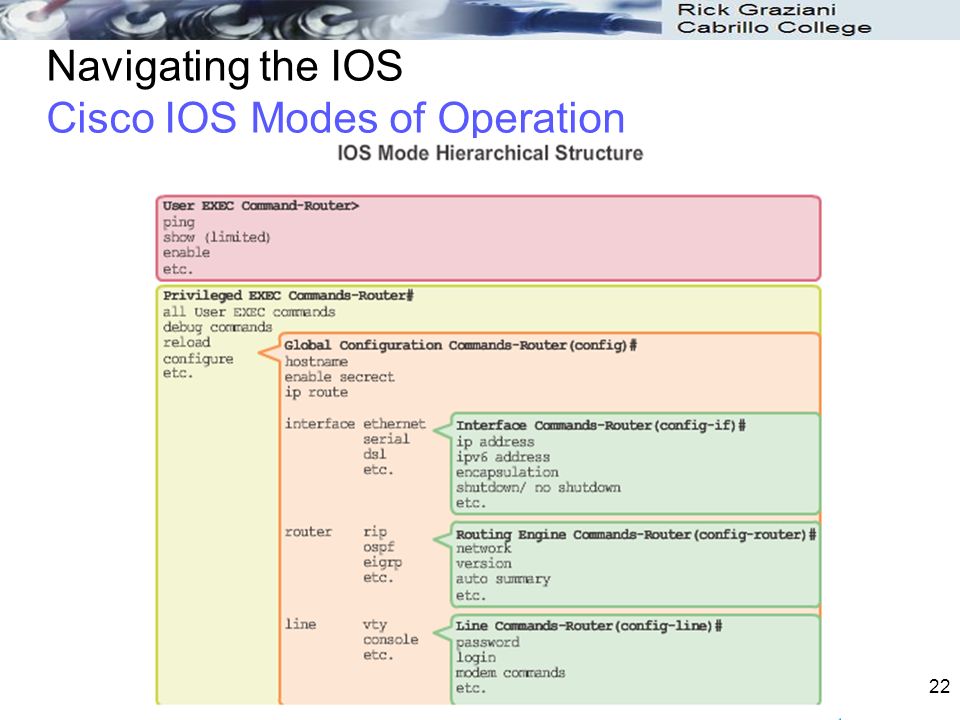 Rick Graziani
Cabrillo College

Navigating the IOS
Cisco IOS Modes of Operation

IOS Mode Hierarchical Structure

User EXEC Command-Router>
ping
show (limited)
enable
etc.

Privileged EXEC Commands-Router#
all User EXEC commands
debug commands
reload
configure
etc.

Global Configuration Commands-Router(config)#
hostname
enable secrect
ip route

interface ethernet
serial
dsl
etc.

Interface Commands-Router(config-if)#
ip address
ipv6 address
encapsulation
shutdown/ no shutdown
etc.

router rip
ospf
eigrp
etc.

Routing Engine Commands-Router(config-router)#
network
version
auto summary
etc.

line vty
console
etc.

Line Commands-Router(config-line)#
password
login
modem commands
etc.

22